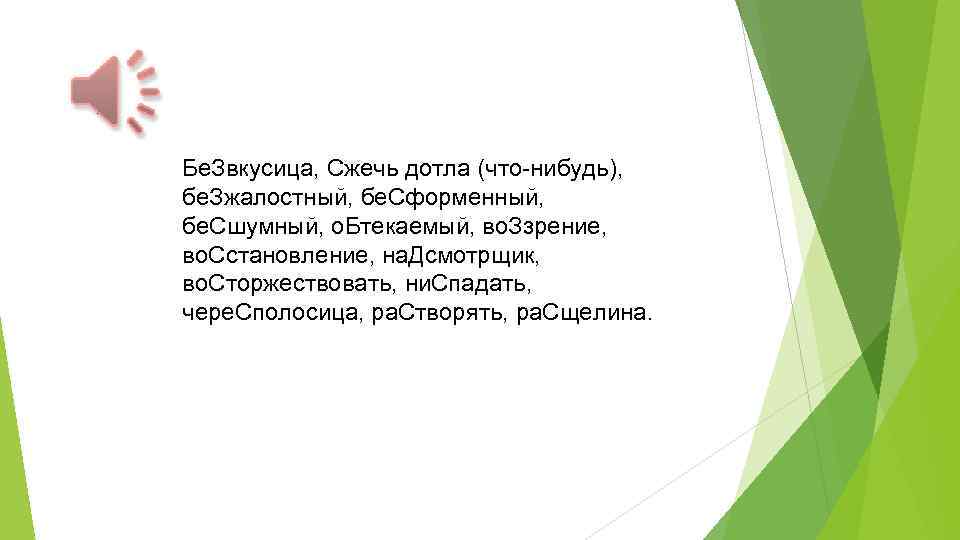 БеЗвкусица, Сжечь дотла (что-нибудь), беЗжалостный, беСформенный, беСшумный, оБтекаемый, воЗзрение, воСстановление, наДсмотрщик, воСторжествовать, ниСпадать, череСполосица, раСтворять, раСщелина.